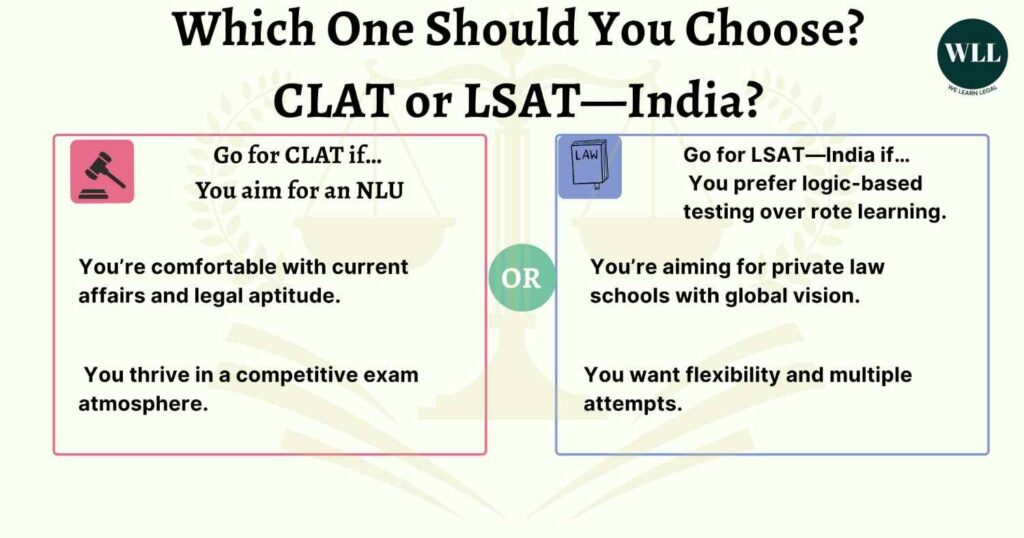 Which One Should You Choose?
CLAT or LSAT—India?

WLL
WE LEARN LEGAL

Go for CLAT if...
You aim for an NLU

You're comfortable with current affairs and legal aptitude.

You thrive in a competitive exam atmosphere.

OR

LAW

Go for LSAT—India if...
You prefer logic-based testing over rote learning.

You're aiming for private law schools with global vision.

You want flexibility and multiple attempts.